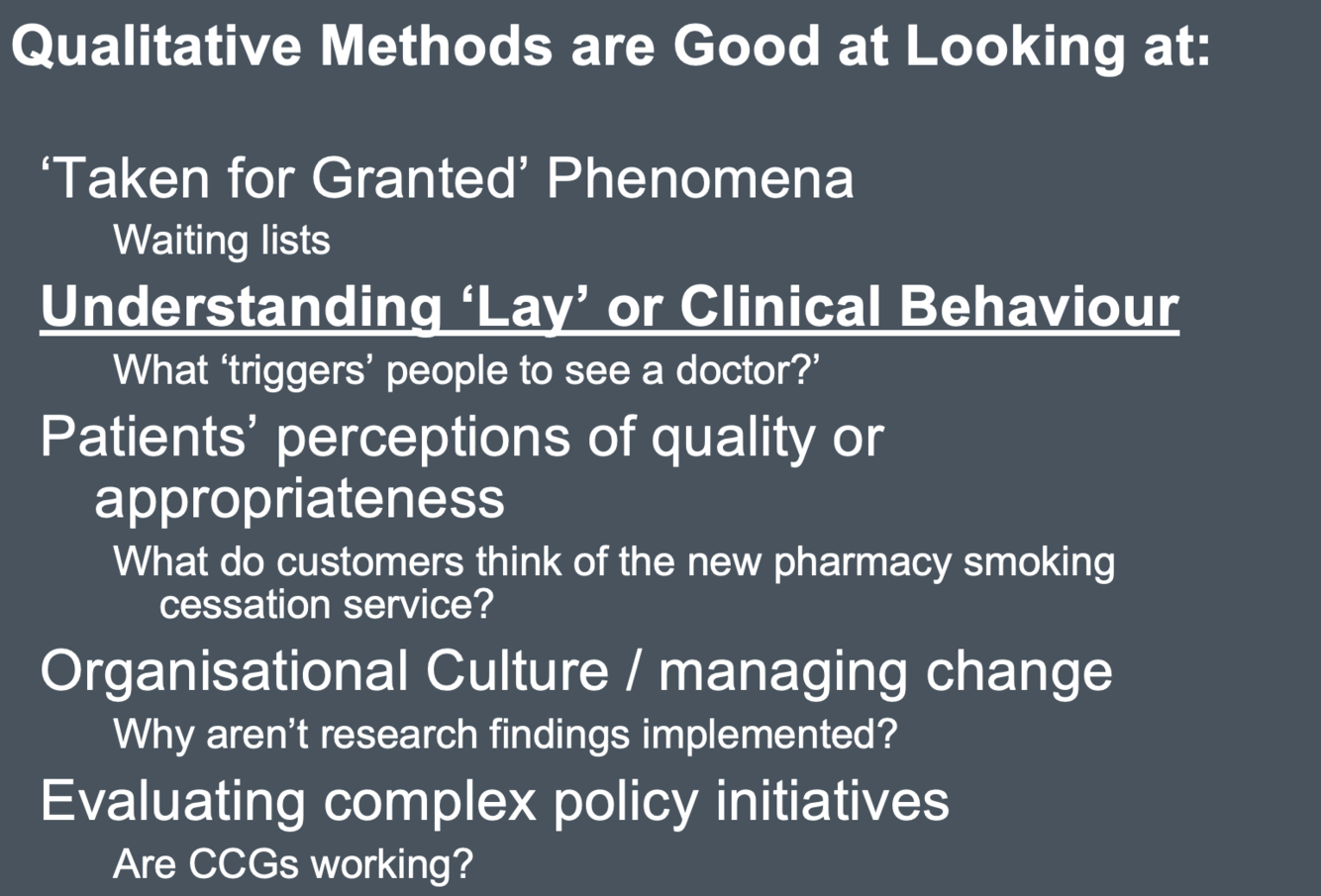 Qualitative Methods are Good at Looking at:

‘Taken for Granted’ Phenomena

Waiting lists

Understanding ‘Lay’ or Clinical Behaviour

What ‘triggers’ people to see a doctor?’

Patients’ perceptions of quality or appropriateness

What do customers think of the new pharmacy smoking cessation service?

Organisational Culture / managing change

Why aren’t research findings implemented?

Evaluating complex policy initiatives

Are CCGs working?